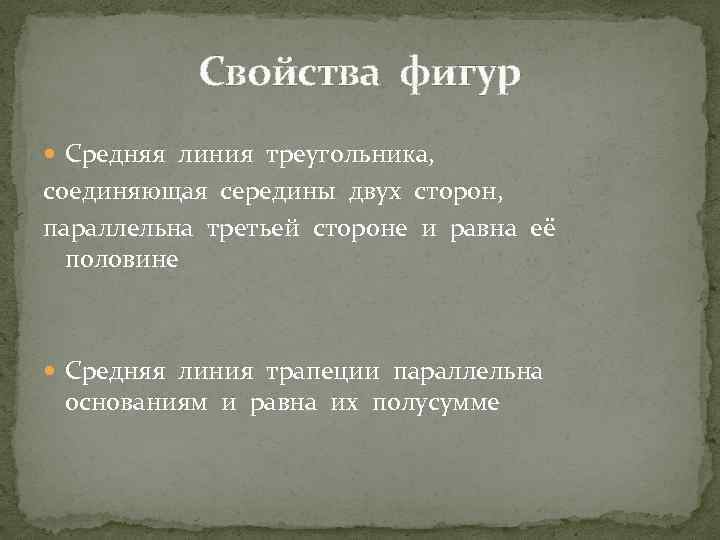 Свойства фигур

Средняя линия треугольника, соединяющая середины двух сторон, параллельна третьей стороне и равна её половине

Средняя линия трапеции параллельна основаниям и равна их полусумме